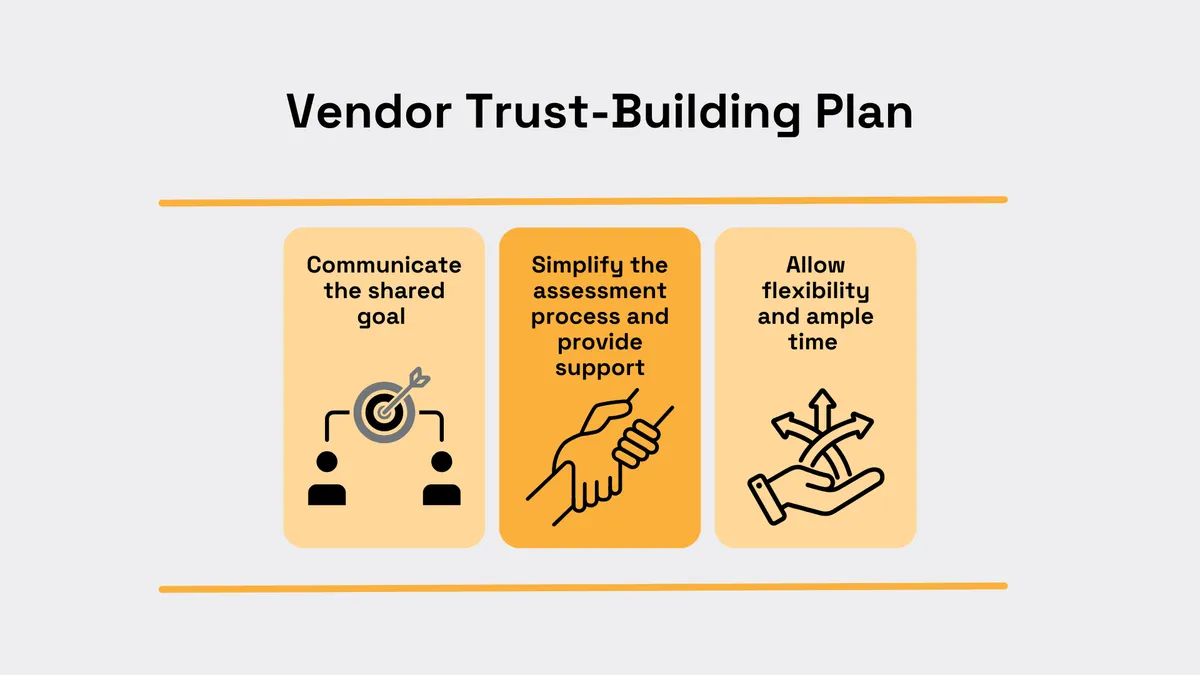 Vendor Trust-Building Plan

Communicate the shared goal

Simplify the assessment process and provide support

Allow flexibility and ample time